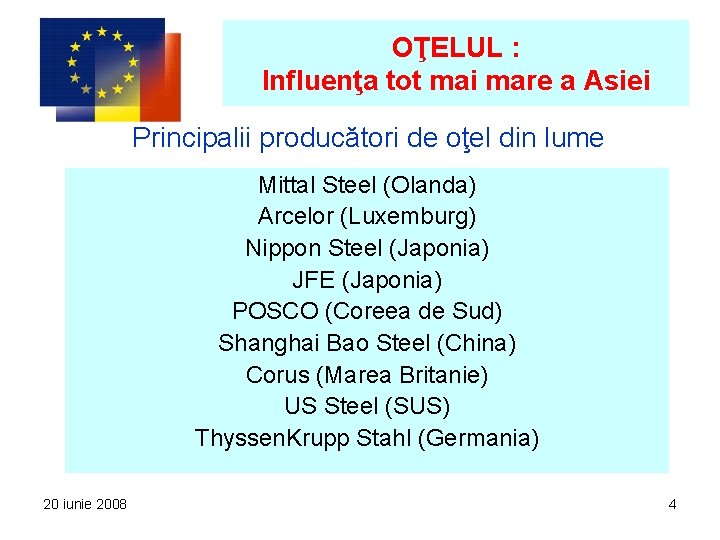 OŢELUL :
Influenţa tot mai mare a Asiei

Principalii producători de oţel din lume

Mittal Steel (Olanda)
Arcelor (Luxemburg)
Nippon Steel (Japonia)
JFE (Japonia)
POSCO (Coreea de Sud)
Shanghai Bao Steel (China)
Corus (Marea Britanie)
US Steel (SUS)
ThyssenKrupp Stahl (Germania)

20 iunie 2008

4